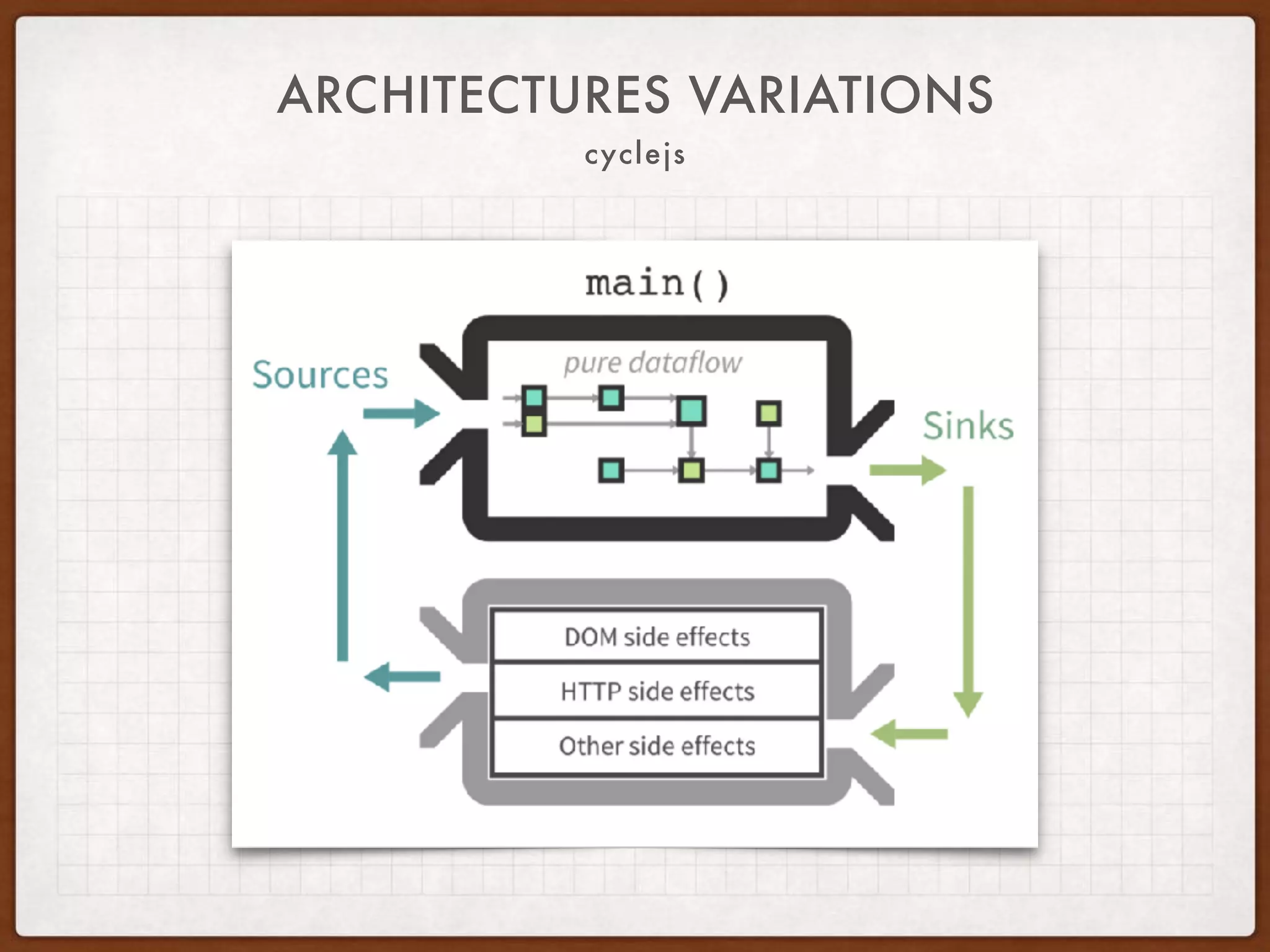 ARCHITECTURES VARIATIONS

cyclejs

main()

Sources

pure dataflow

Sinks

DOM side effects

HTTP side effects

Other side effects